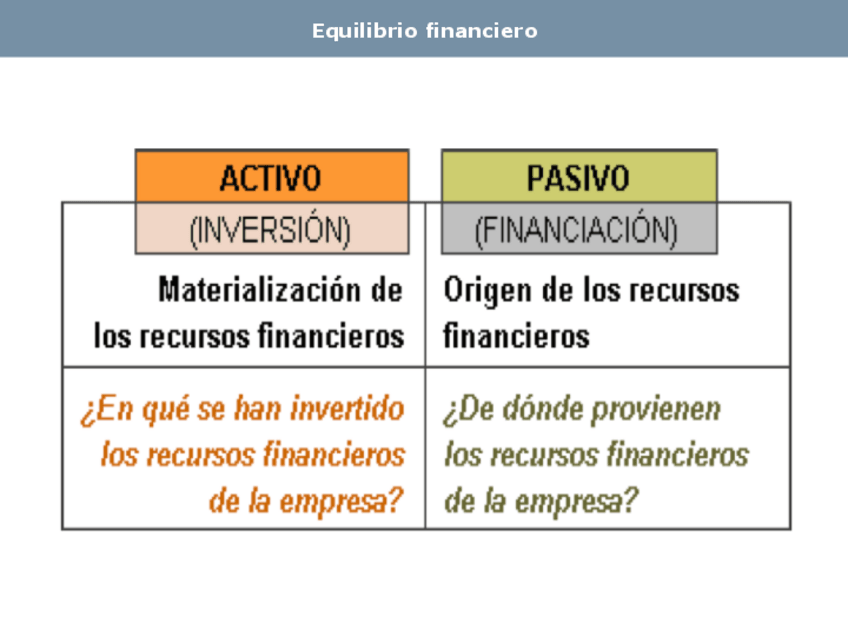 Equilibrio financiero

| ACTIVO (INVERSIÓN) | PASIVO (FINANCIACIÓN) |
|---|---|
| Materialización de los recursos financieros | Origen de los recursos financieros |
| ¿En qué se han invertido los recursos financieros de la empresa? | ¿De dónde provienen los recursos financieros de la empresa? |